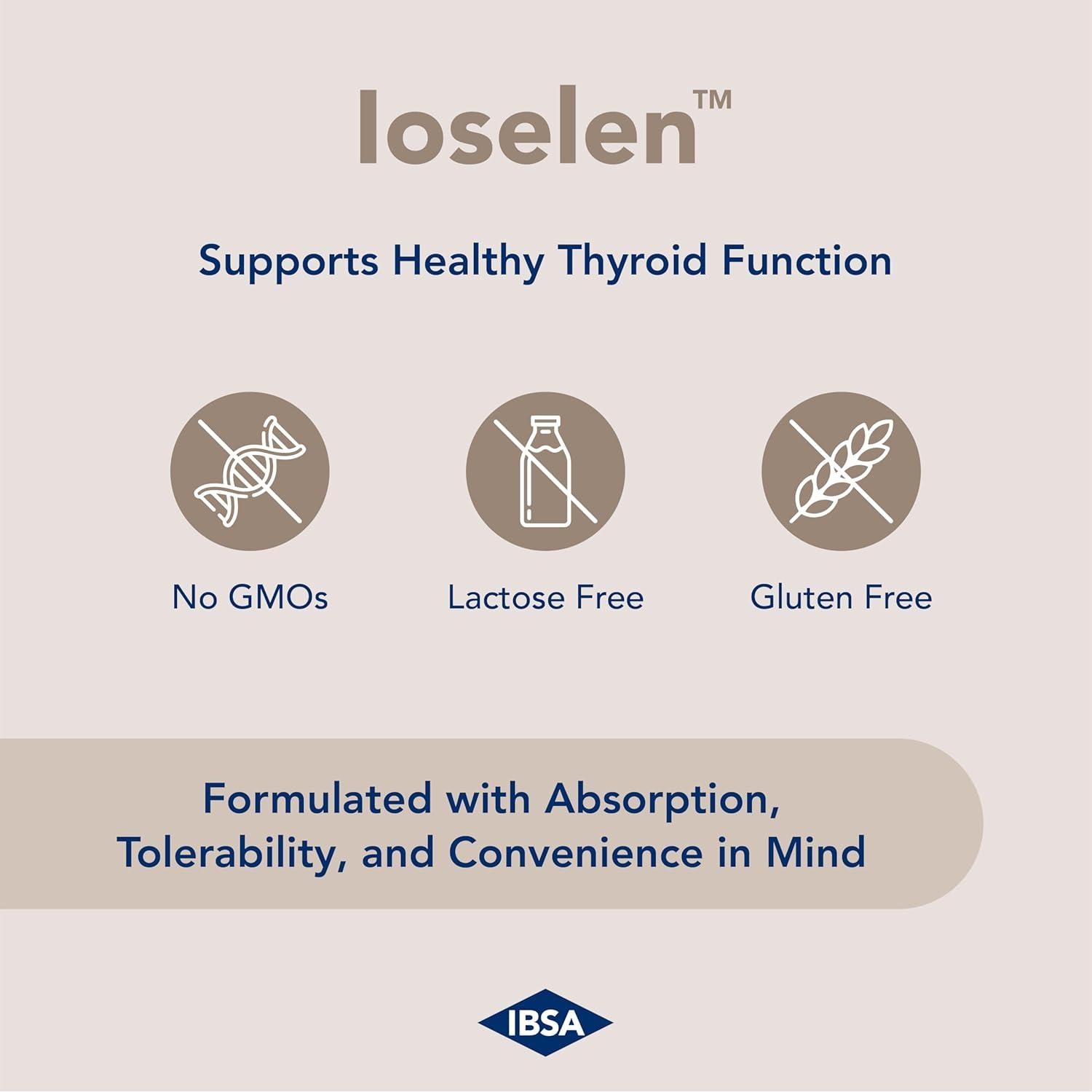 Ioselen™

Supports Healthy Thyroid Function

No GMOs

Lactose Free

Gluten Free

Formulated with Absorption, Tolerability, and Convenience in Mind

IBSA